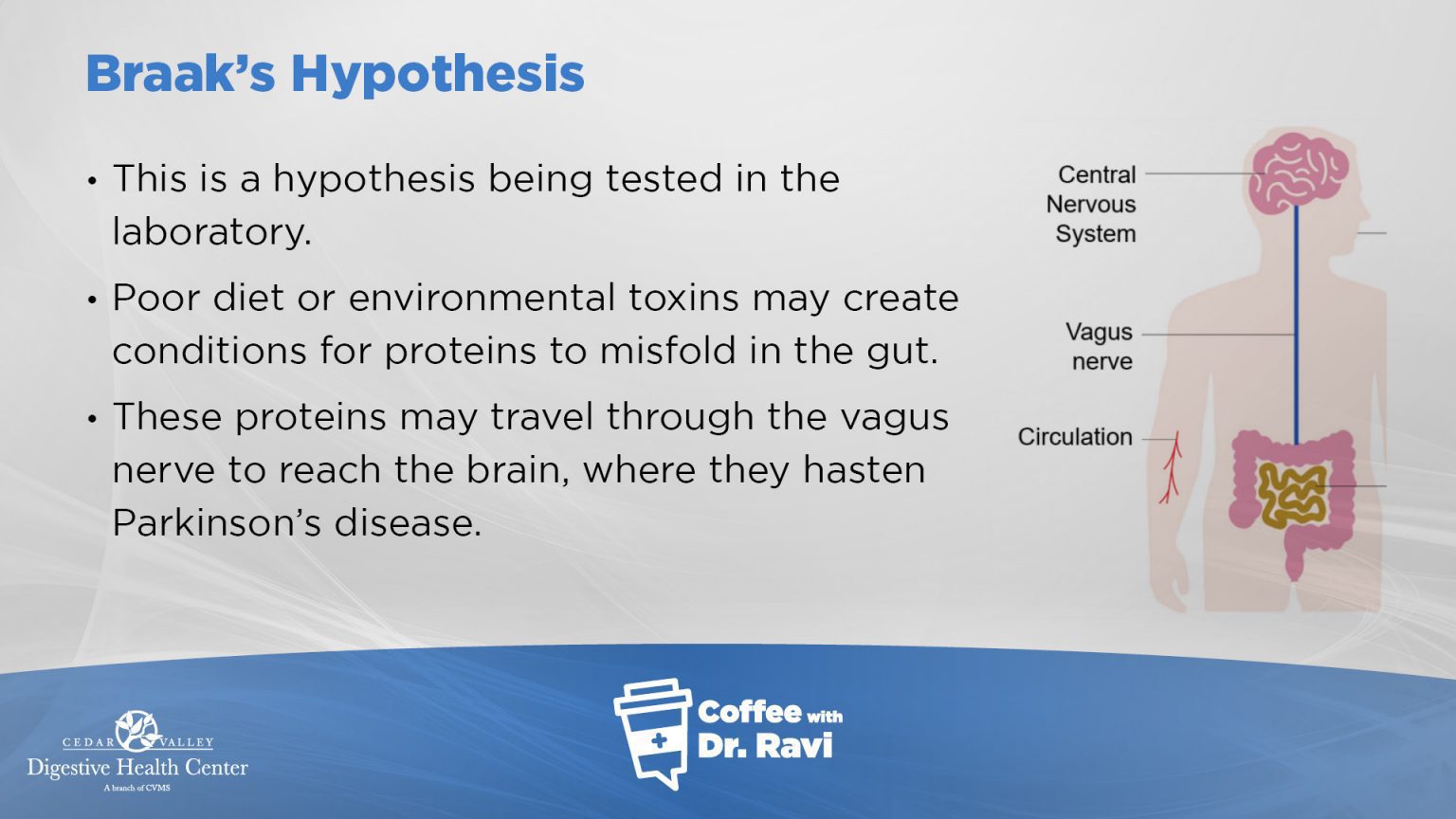 Braak's Hypothesis

• This is a hypothesis being tested in the laboratory.

• Poor diet or environmental toxins may create conditions for proteins to misfold in the gut.

• These proteins may travel through the vagus nerve to reach the brain, where they hasten Parkinson's disease.

Central Nervous System

Vagus nerve

Circulation

CEDAR VALLEY
Digestive Health Center
A branch of CVMS

Coffee with Dr. Ravi